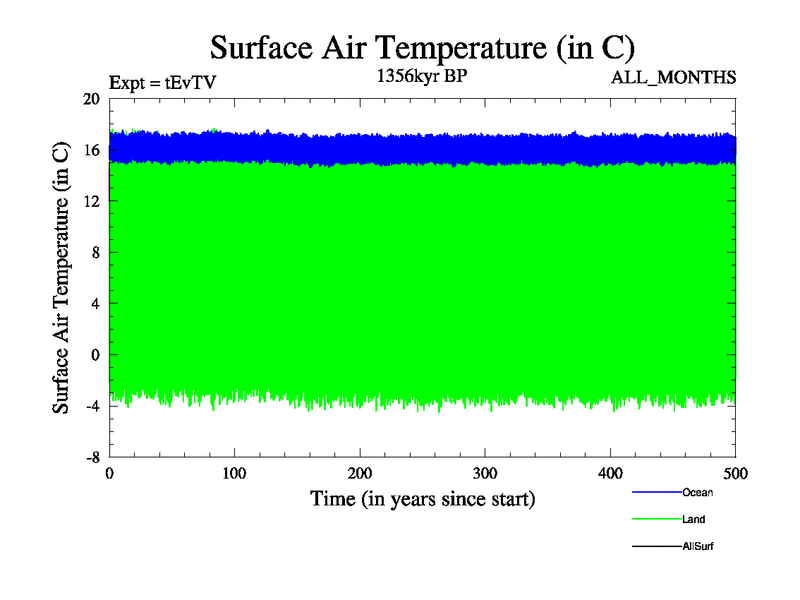 Surface Air Temperature (in C)

Expt = tEvTV

1356kyr BP

ALL_MONTHS

Surface Air Temperature (in C)

20
16
12
8
4
0
-4
-8

0
100
200
300
400
500

Time (in years since start)

Ocean

Land

AllSurf